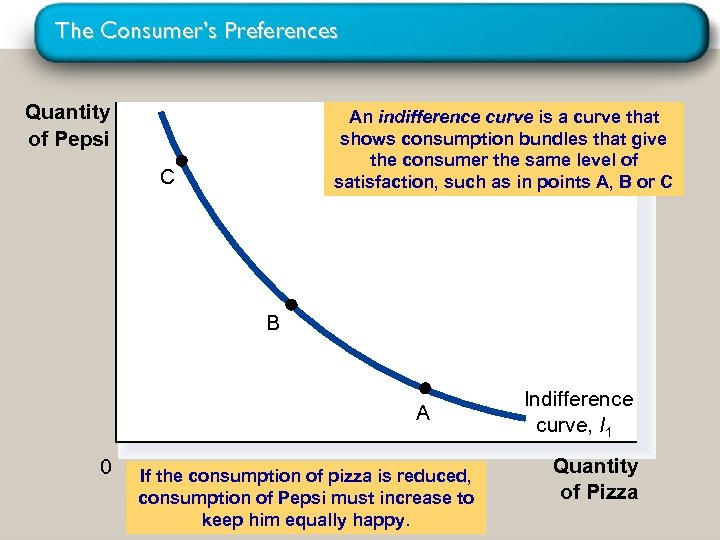 The Consumer's Preferences

Quantity of Pepsi

An indifference curve is a curve that shows consumption bundles that give the consumer the same level of satisfaction, such as in points A, B or C

C

B

A

Indifference curve, $I_1$

0

Quantity of Pizza

If the consumption of pizza is reduced, consumption of Pepsi must increase to keep him equally happy.